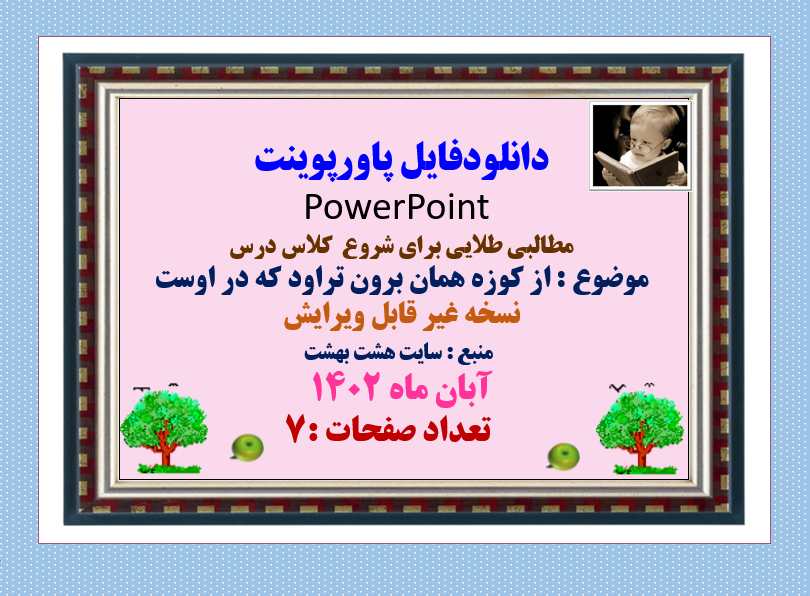 دانلودفایل پاورپوینت
PowerPoint
مطالبی طلایی برای شروع کلاس درس
موضوع : از کوزه همان برون تراود که در اوست
نسخه غیر قابل ویرایش
منبع : سایت هشت بهشت
آبان ماه ۱۴۰۲
تعداد صفحات :۷